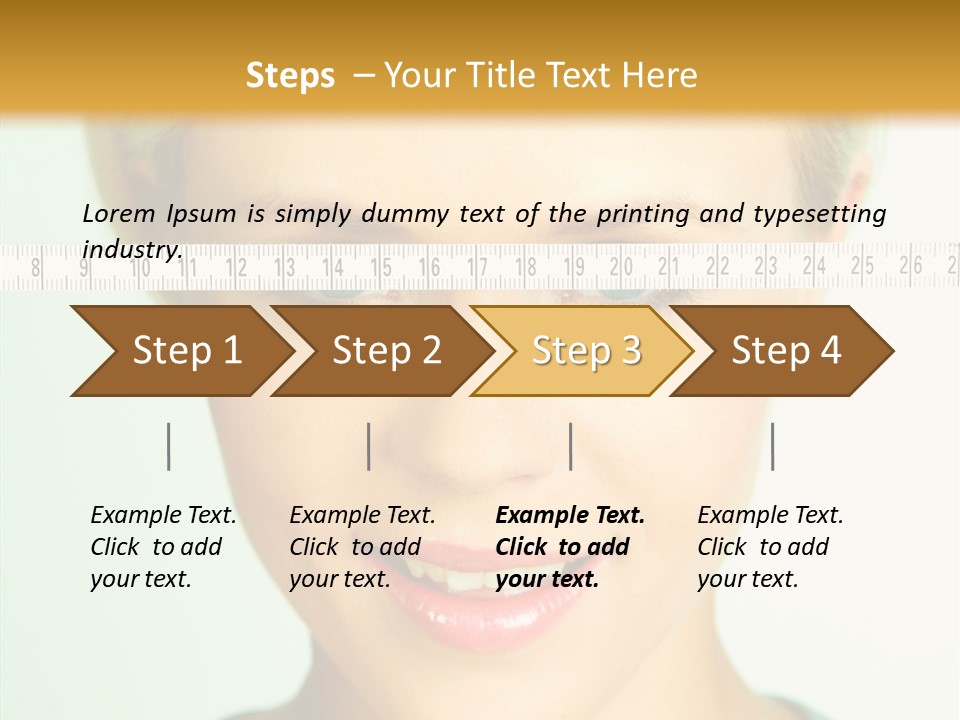 Steps – Your Title Text Here

Lorem Ipsum is simply dummy text of the printing and typesetting industry.

8 9 10 11 12 13 14 15 16 17 18 19 20 21 22 23 24 25 26 2

Step 1

Step 2

Step 3

Step 4

Example Text. Click to add your text.

Example Text. Click to add your text.

Example Text. Click to add your text.

Example Text. Click to add your text.